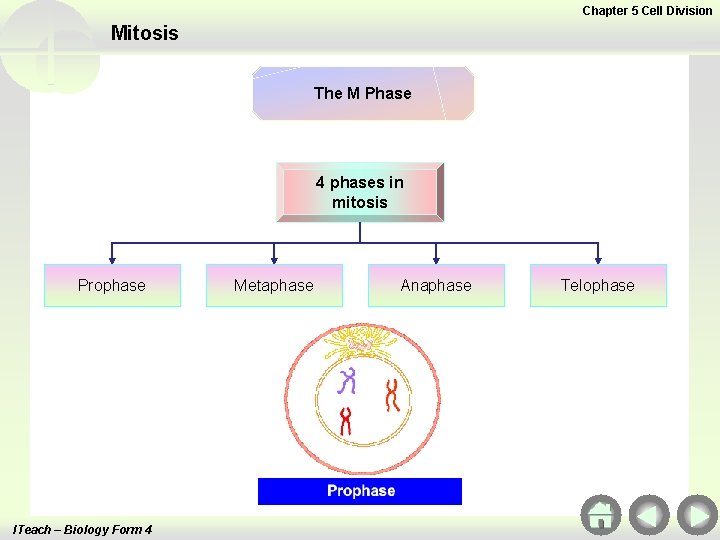 Chapter 5 Cell Division

Mitosis

The M Phase

4 phases in mitosis

Prophase

Metaphase

Anaphase

Telophase

Prophase

ITeach – Biology Form 4